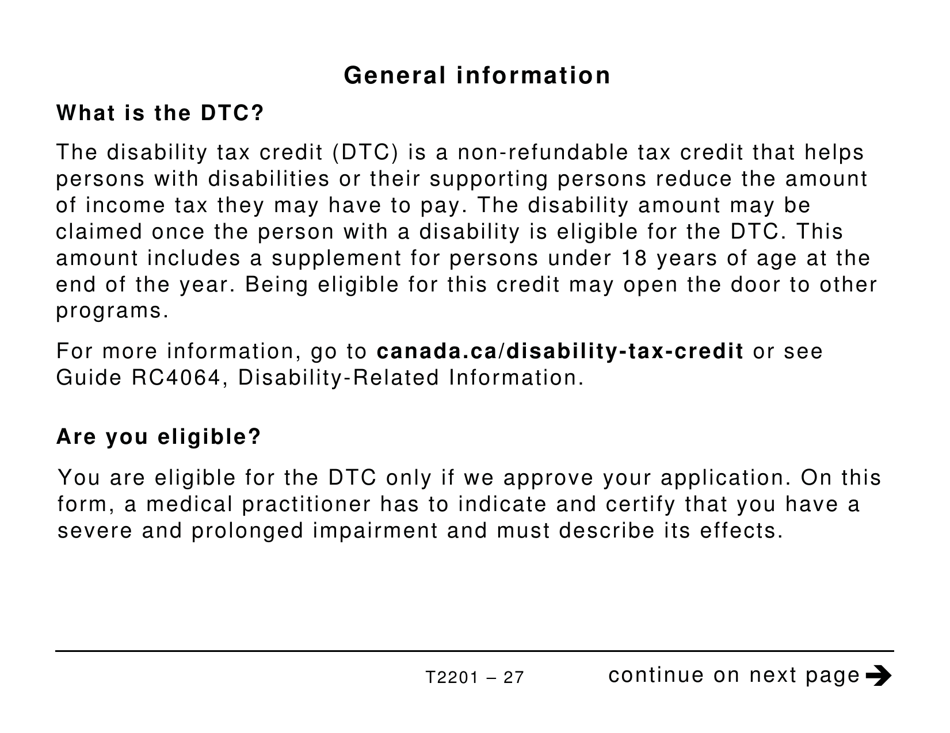 General information

What is the DTC?

The disability tax credit (DTC) is a non-refundable tax credit that helps persons with disabilities or their supporting persons reduce the amount of income tax they may have to pay. The disability amount may be claimed once the person with a disability is eligible for the DTC. This amount includes a supplement for persons under 18 years of age at the end of the year. Being eligible for this credit may open the door to other programs.

For more information, go to canada.ca/disability-tax-credit or see Guide RC4064, Disability-Related Information.

Are you eligible?

You are eligible for the DTC only if we approve your application. On this form, a medical practitioner has to indicate and certify that you have a severe and prolonged impairment and must describe its effects.

T2201 – 27

continue on next page